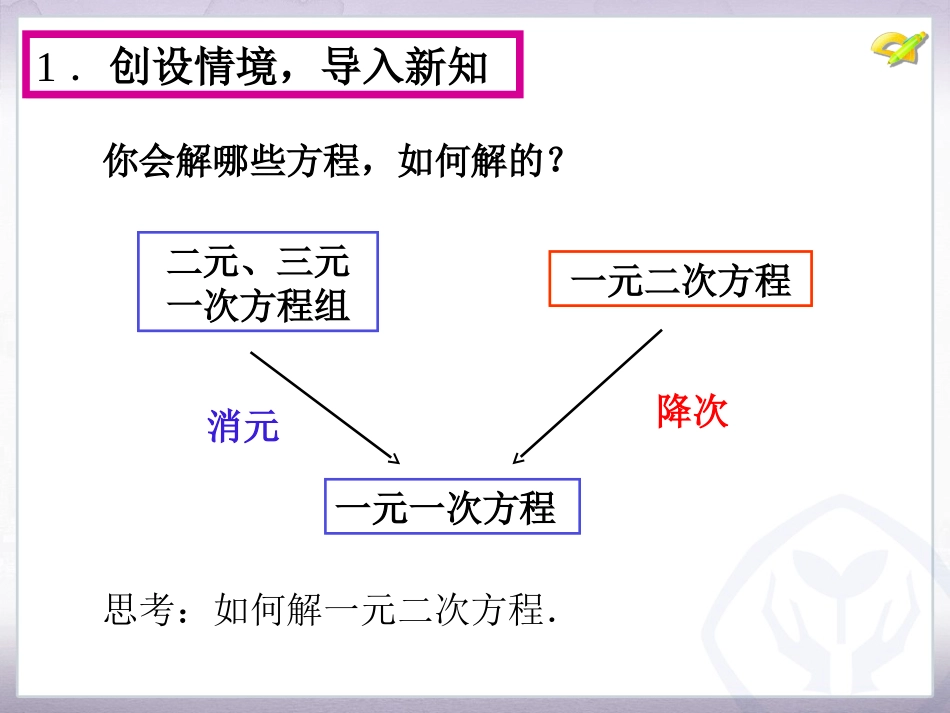 1．创设情境，导入新知

你会解哪些方程，如何解的？

二元、三元一次方程组

一元二次方程

消元

降次

一元一次方程

思考：如何解一元二次方程．